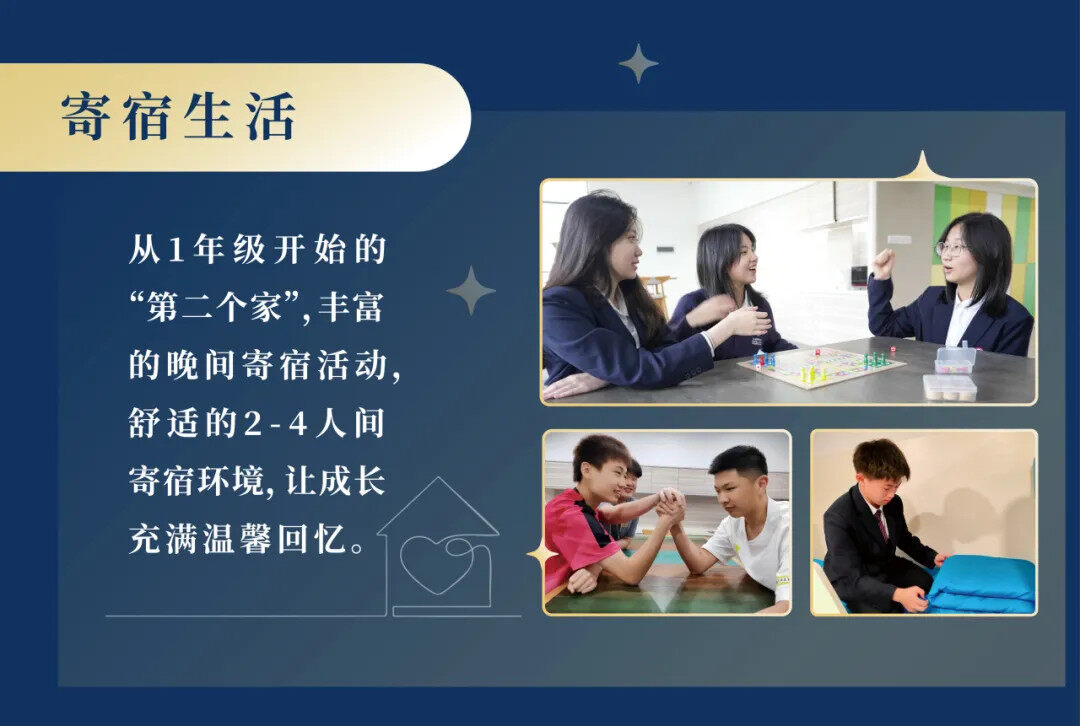 寄宿生活

从1年级开始的“第二个家”，丰富的晚间寄宿活动，舒适的2-4人间寄宿环境，让成长充满温馨回忆。